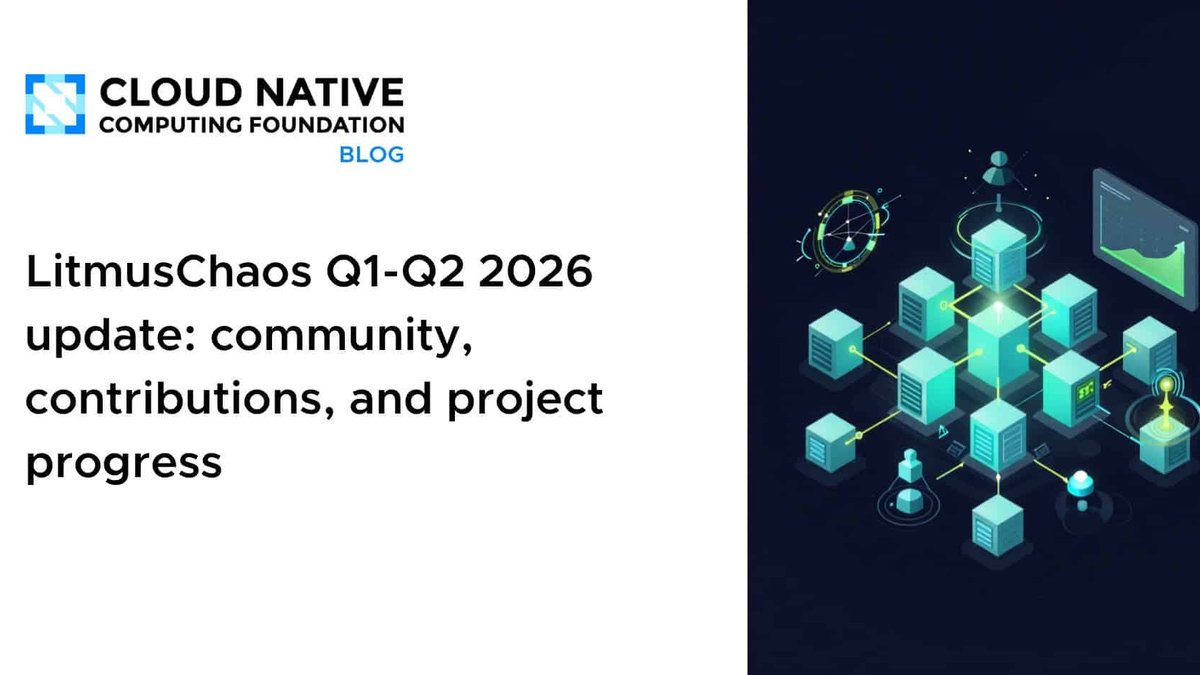 CLOUD NATIVE
COMPUTING FOUNDATION
BLOG

LitmusChaos Q1-Q2 2026 update: community, contributions, and project progress